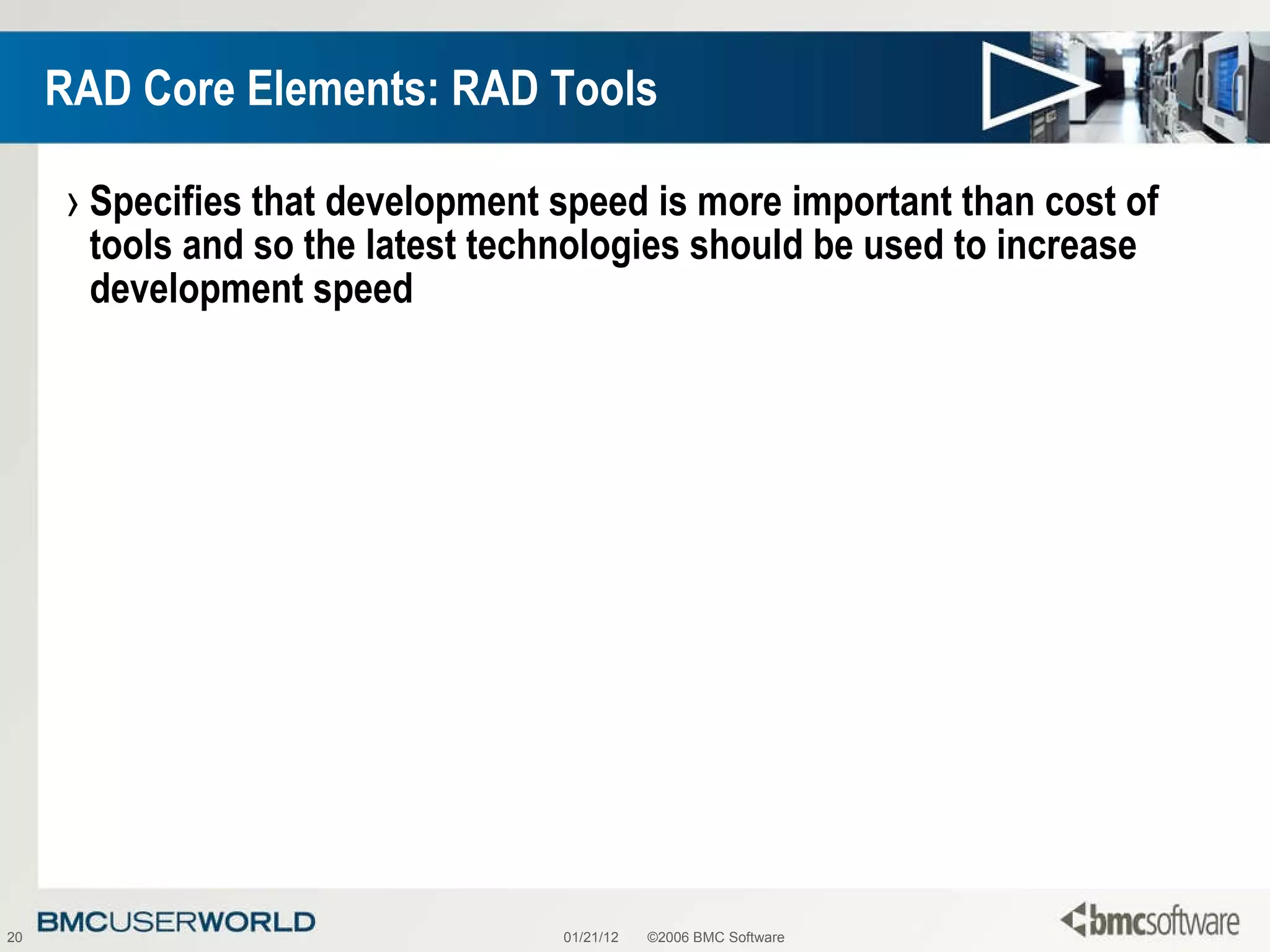 RAD Core Elements: RAD Tools

› Specifies that development speed is more important than cost of tools and so the latest technologies should be used to increase development speed

20 BMCUSERWORLD 01/21/12 ©2006 BMC Software bmcsoftware